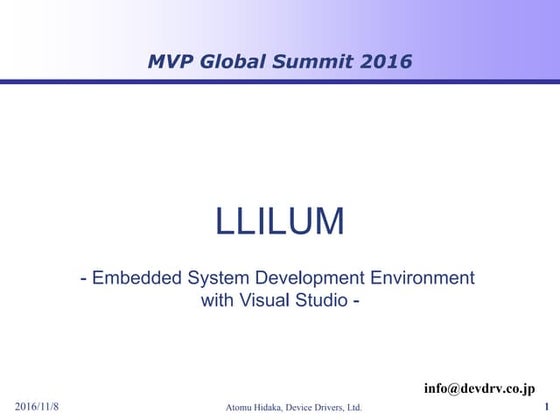 MVP Global Summit 2016

LLILUM

- Embedded System Development Environment with Visual Studio -

info@devdrv.co.jp

2016/11/8

Atomu Hidaka, Device Drivers, Ltd.

1